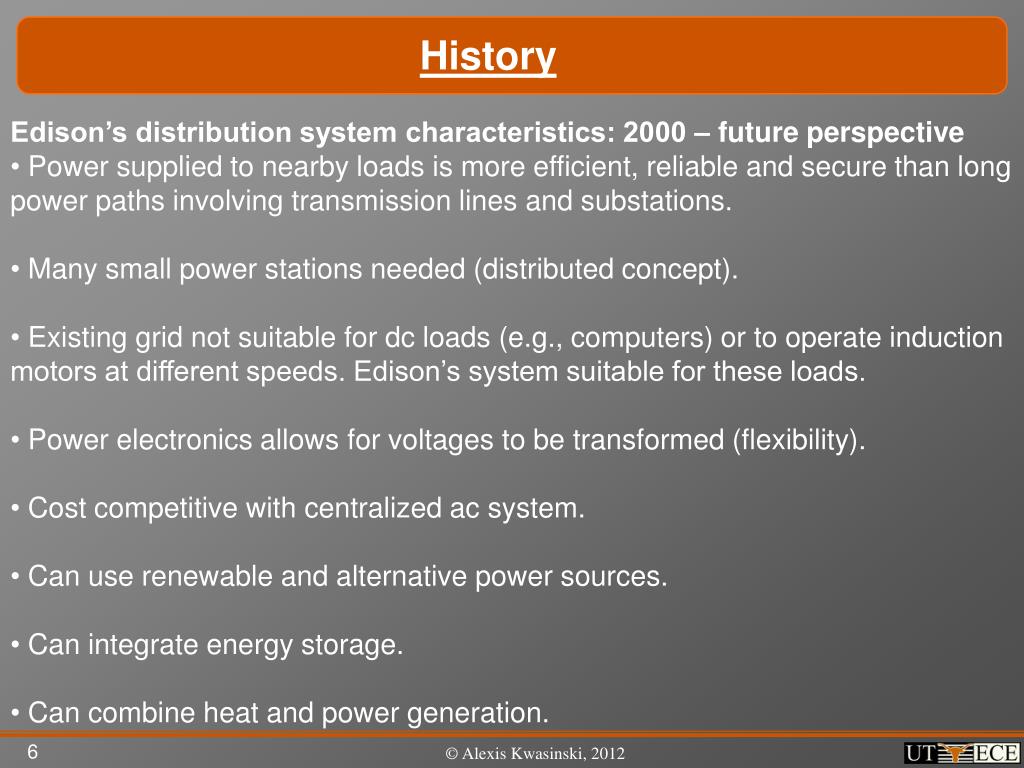 History

Edison’s distribution system characteristics: 2000 – future perspective
• Power supplied to nearby loads is more efficient, reliable and secure than long power paths involving transmission lines and substations.

• Many small power stations needed (distributed concept).

• Existing grid not suitable for dc loads (e.g., computers) or to operate induction motors at different speeds. Edison’s system suitable for these loads.

• Power electronics allows for voltages to be transformed (flexibility).

• Cost competitive with centralized ac system.

• Can use renewable and alternative power sources.

• Can integrate energy storage.

• Can combine heat and power generation.

6

© Alexis Kwasinski, 2012

UT ECE